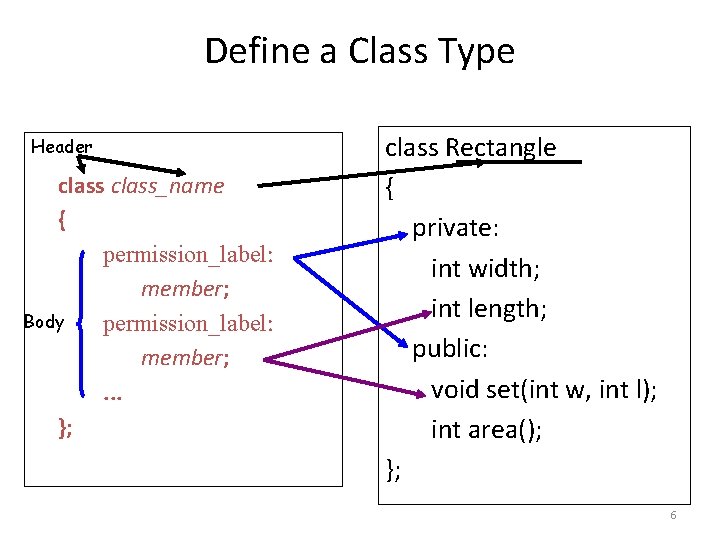 Define a Class Type

Header

class class_name
{
permission_label:
member;
Body
permission_label:
member;
...
};

class Rectangle
{
private:
int width;
int length;
public:
void set(int w, int l);
int area();
};

6